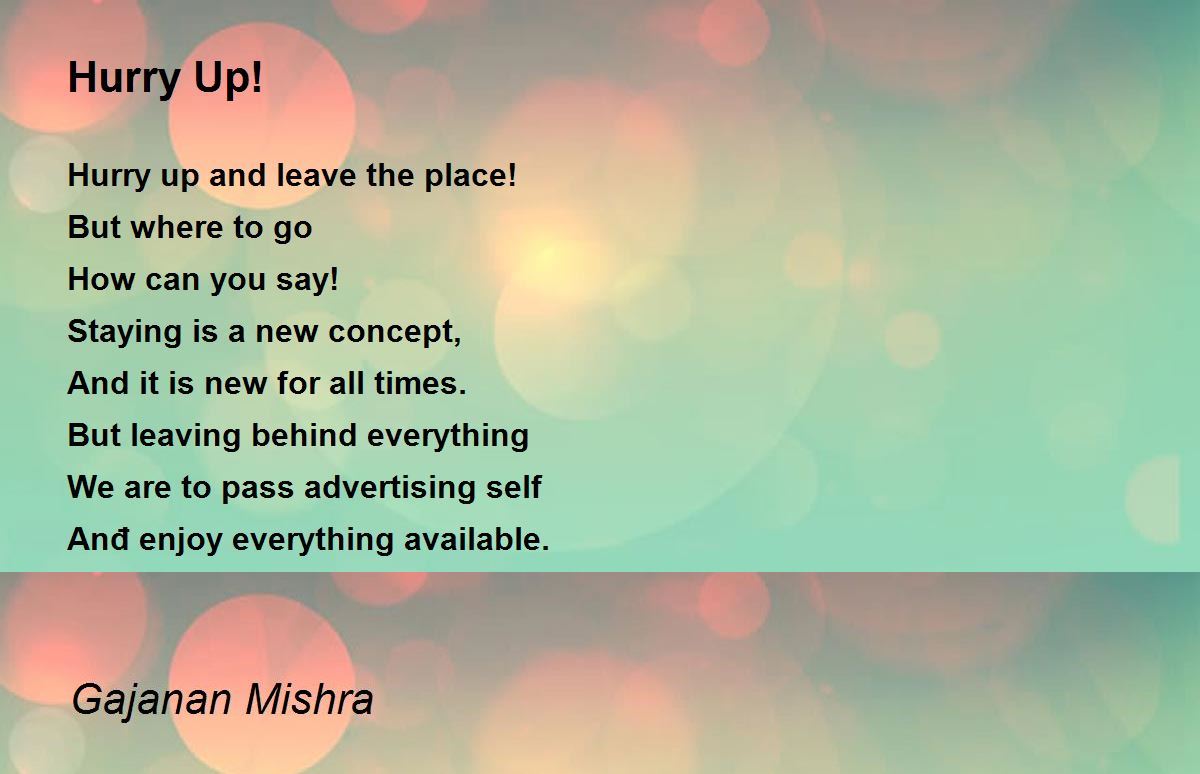 Hurry Up!

Hurry up and leave the place!
But where to go
How can you say!
Staying is a new concept,
And it is new for all times.
But leaving behind everything
We are to pass advertising self
Anđ enjoy everything available.

Gajanan Mishra